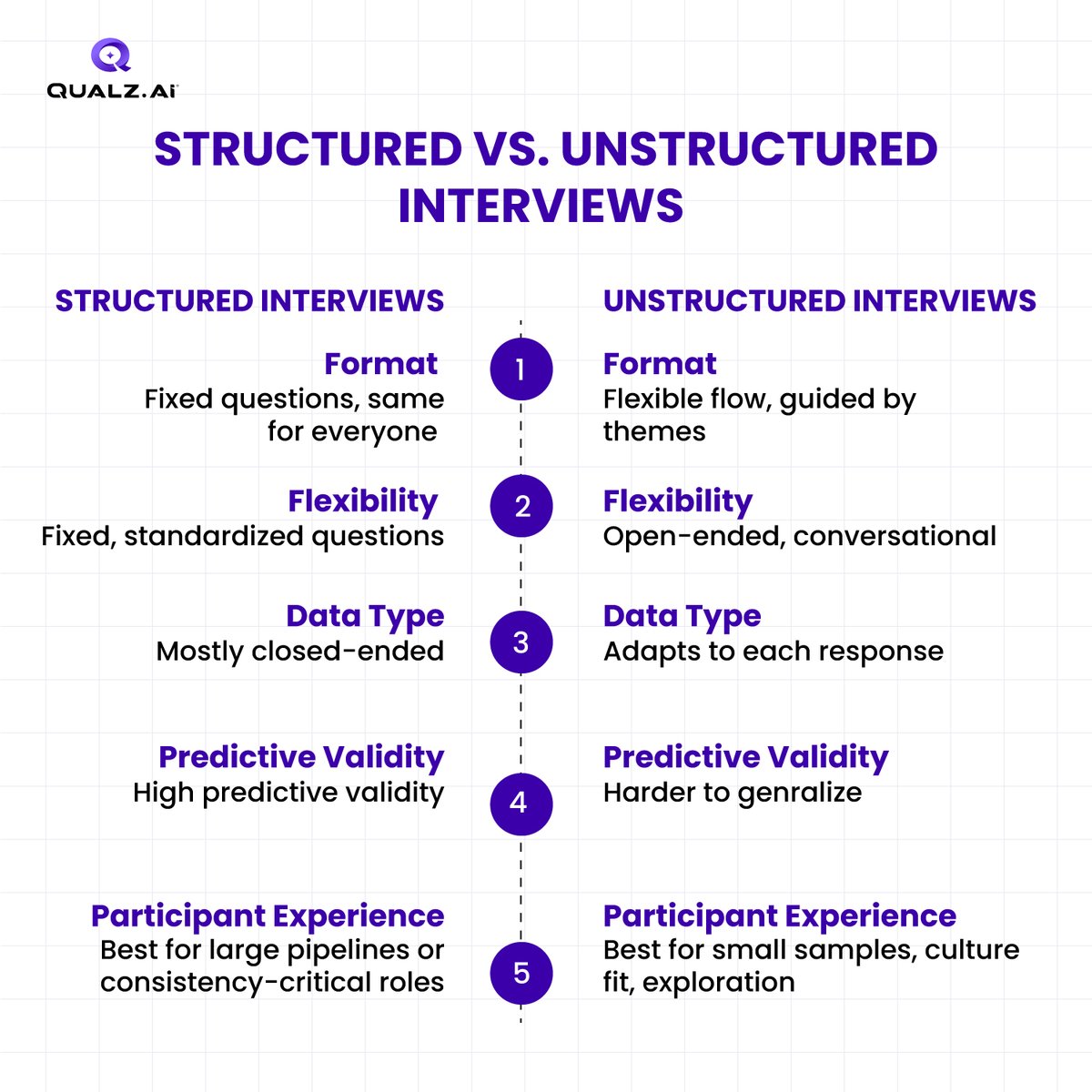 QUALZ.Ai

STRUCTURED VS. UNSTRUCTURED INTERVIEWS

STRUCTURED INTERVIEWS

Format
Fixed questions, same for everyone

Flexibility
Fixed, standardized questions

Data Type
Mostly closed-ended

Predictive Validity
High predictive validity

Participant Experience
Best for large pipelines or consistency-critical roles

1
2
3
4
5

UNSTRUCTURED INTERVIEWS

Format
Flexible flow, guided by themes

Flexibility
Open-ended, conversational

Data Type
Adapts to each response

Predictive Validity
Harder to genralize

Participant Experience
Best for small samples, culture fit, exploration